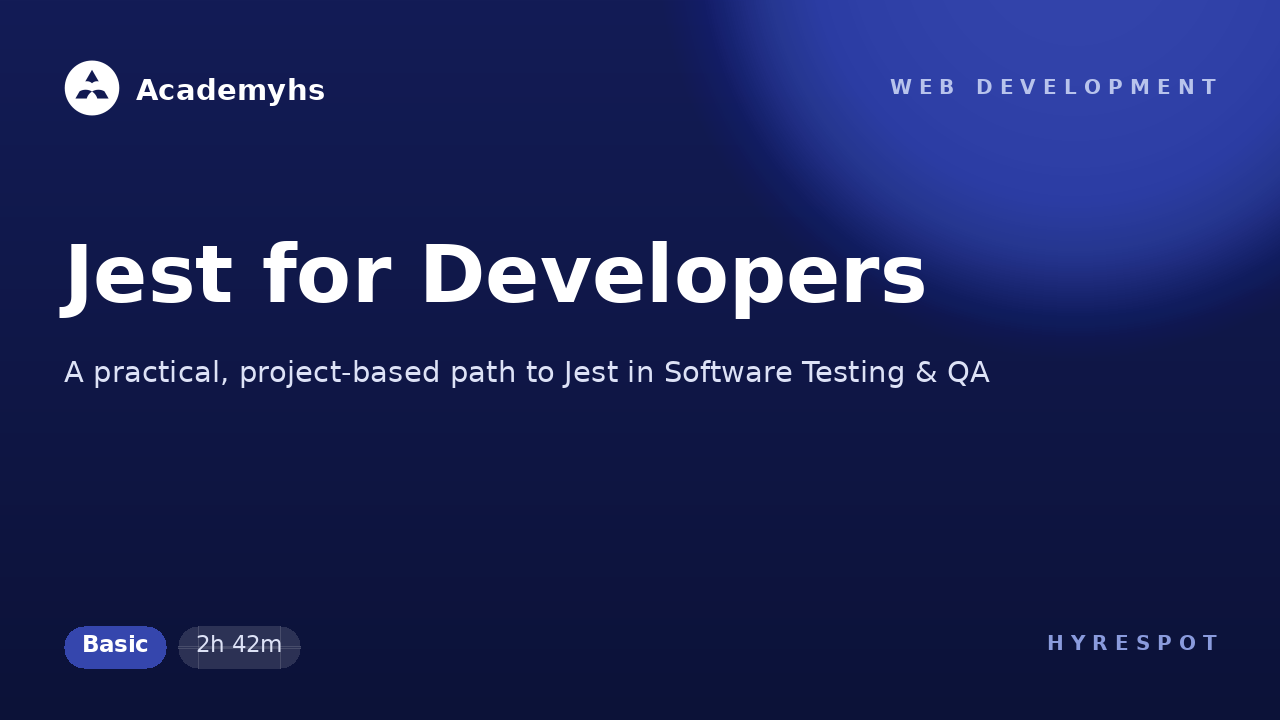 Academyhs

WEB DEVELOPMENT

Jest for Developers

A practical, project-based path to Jest in Software Testing & QA

Basic

2h 42m

HYRESPOT